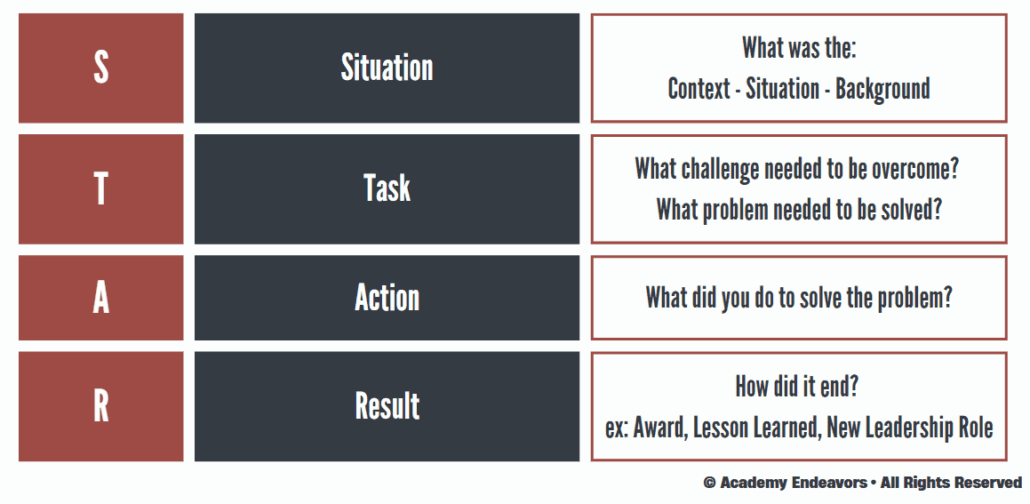 | S | Situation | What was the: Context - Situation - Background |
|---|---|---|
| T | Task | What challenge needed to be overcome? What problem needed to be solved? |
| A | Action | What did you do to solve the problem? |
| R | Result | How did it end? ex: Award, Lesson Learned, New Leadership Role |

© Academy Endeavors • All Rights Reserved